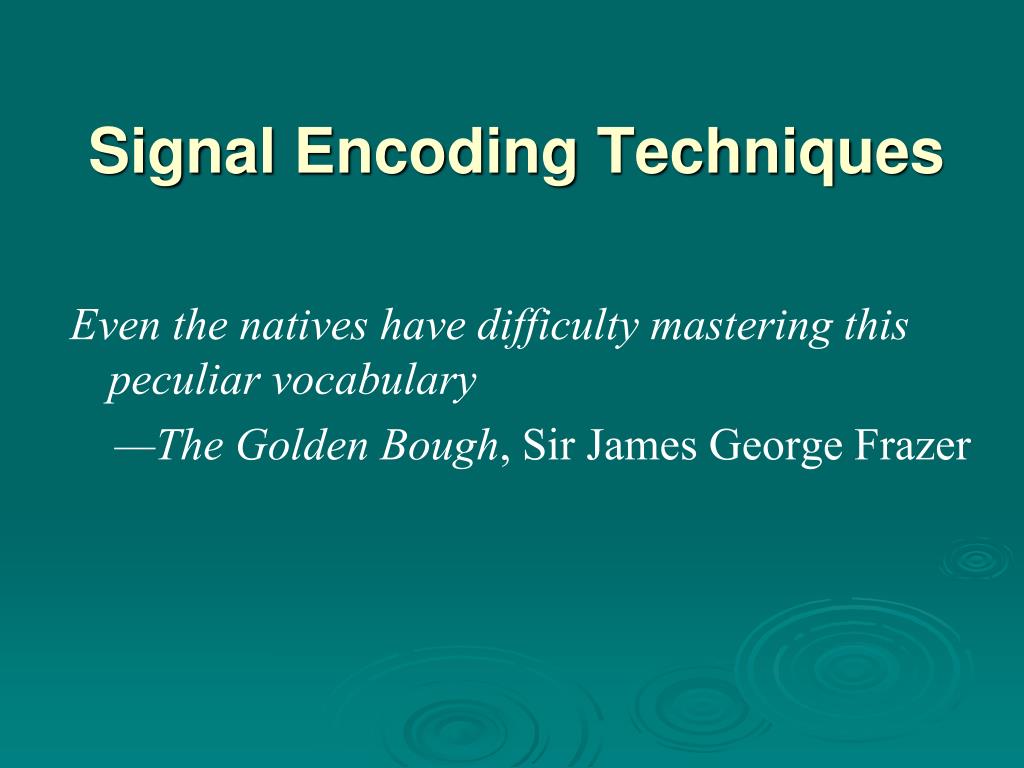 Signal Encoding Techniques

Even the natives have difficulty mastering this peculiar vocabulary

—The Golden Bough, Sir James George Frazer